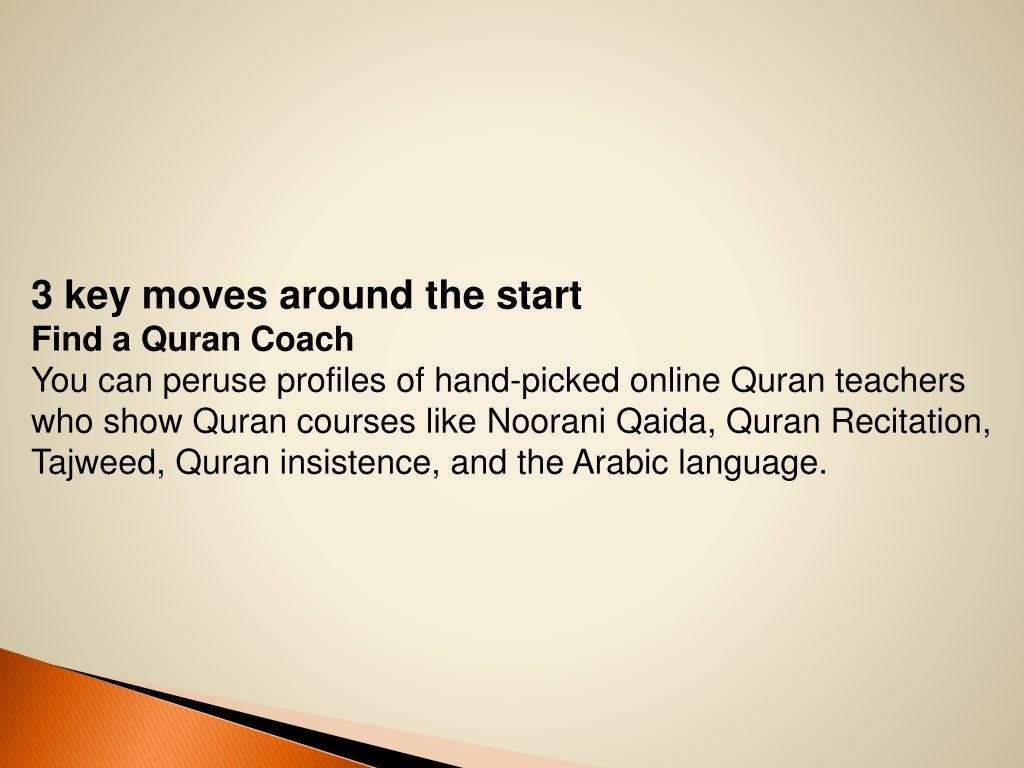 3 key moves around the start
Find a Quran Coach
You can peruse profiles of hand-picked online Quran teachers who show Quran courses like Noorani Qaida, Quran Recitation, Tajweed, Quran insistence, and the Arabic language.